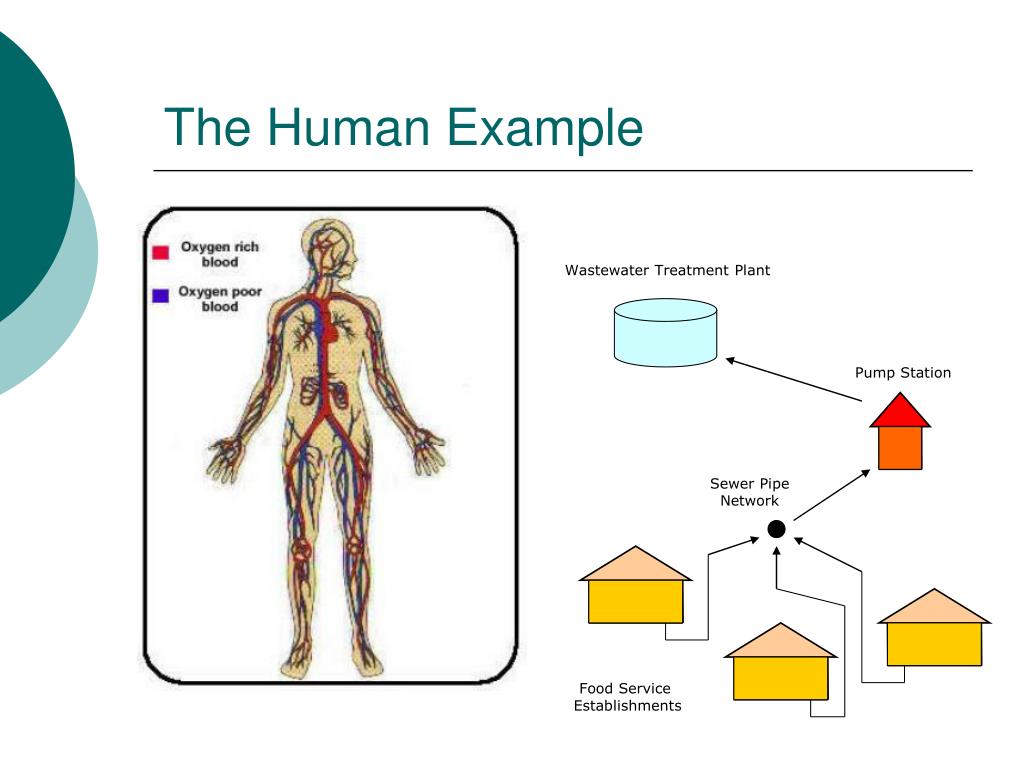 The Human Example

Oxygen rich blood

Oxygen poor blood

Wastewater Treatment Plant

Pump Station

Sewer Pipe Network

Food Service Establishments